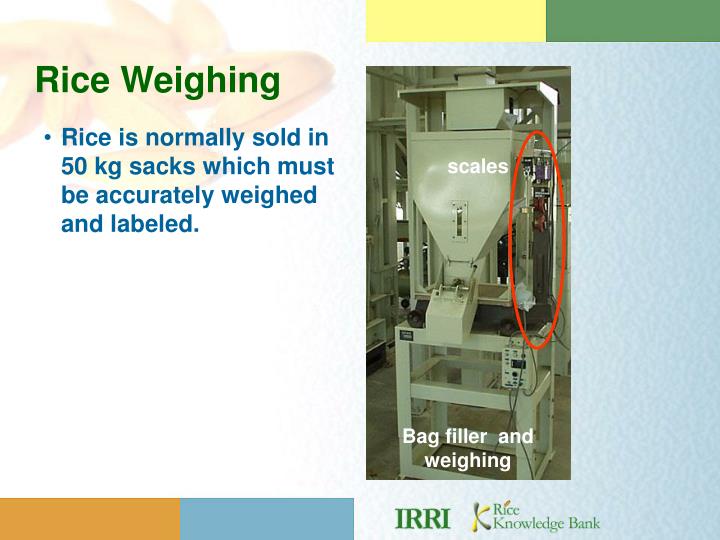 Rice Weighing

• Rice is normally sold in 50 kg sacks which must be accurately weighed and labeled.

scales

Bag filler and weighing

IRRI

Rice Knowledge Bank